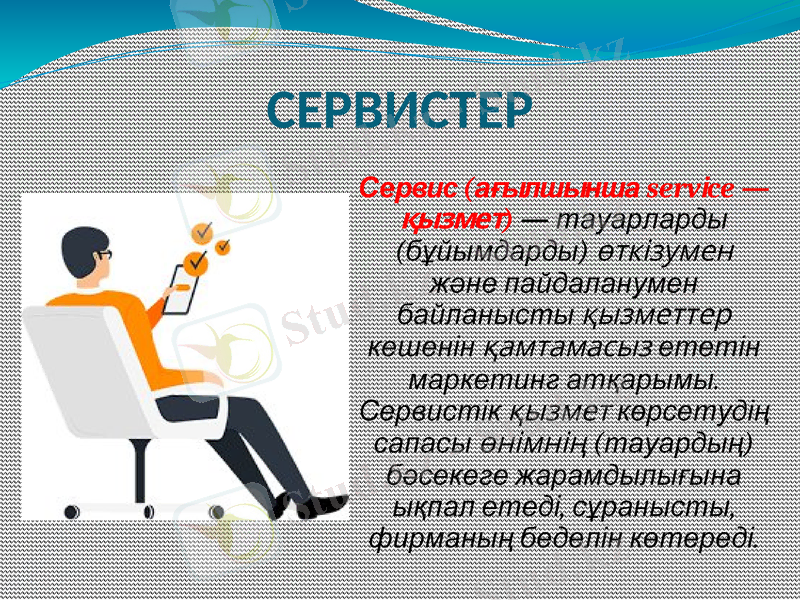 СЕРВИСТЕР

Сервис (ағылшынша service — қызмет) — тауарларды (бұйымдарды) өткізумен және пайдаланумен байланысты қызметтер кешенін қамтамасыз ететін маркетинг атқарымы. Сервистік қызмет көрсетудің сапасы өнімнің (тауардың) бәсекеге жарамдылығына ықпал етеді, сұранысты, фирманың беделін көтереді.